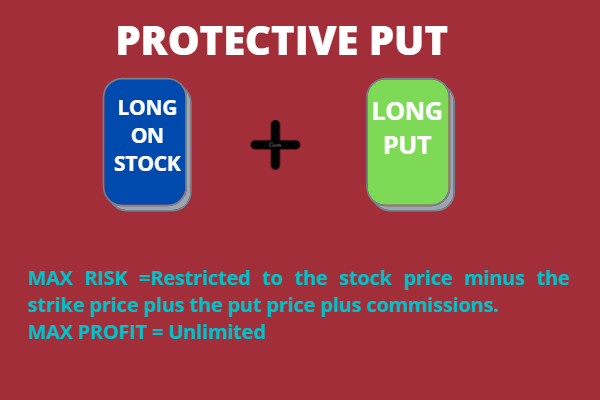 PROTECTIVE PUT

LONG ON STOCK

+

LONG PUT

MAX RISK =Restricted to the stock price minus the strike price plus the put price plus commissions.
MAX PROFIT = Unlimited